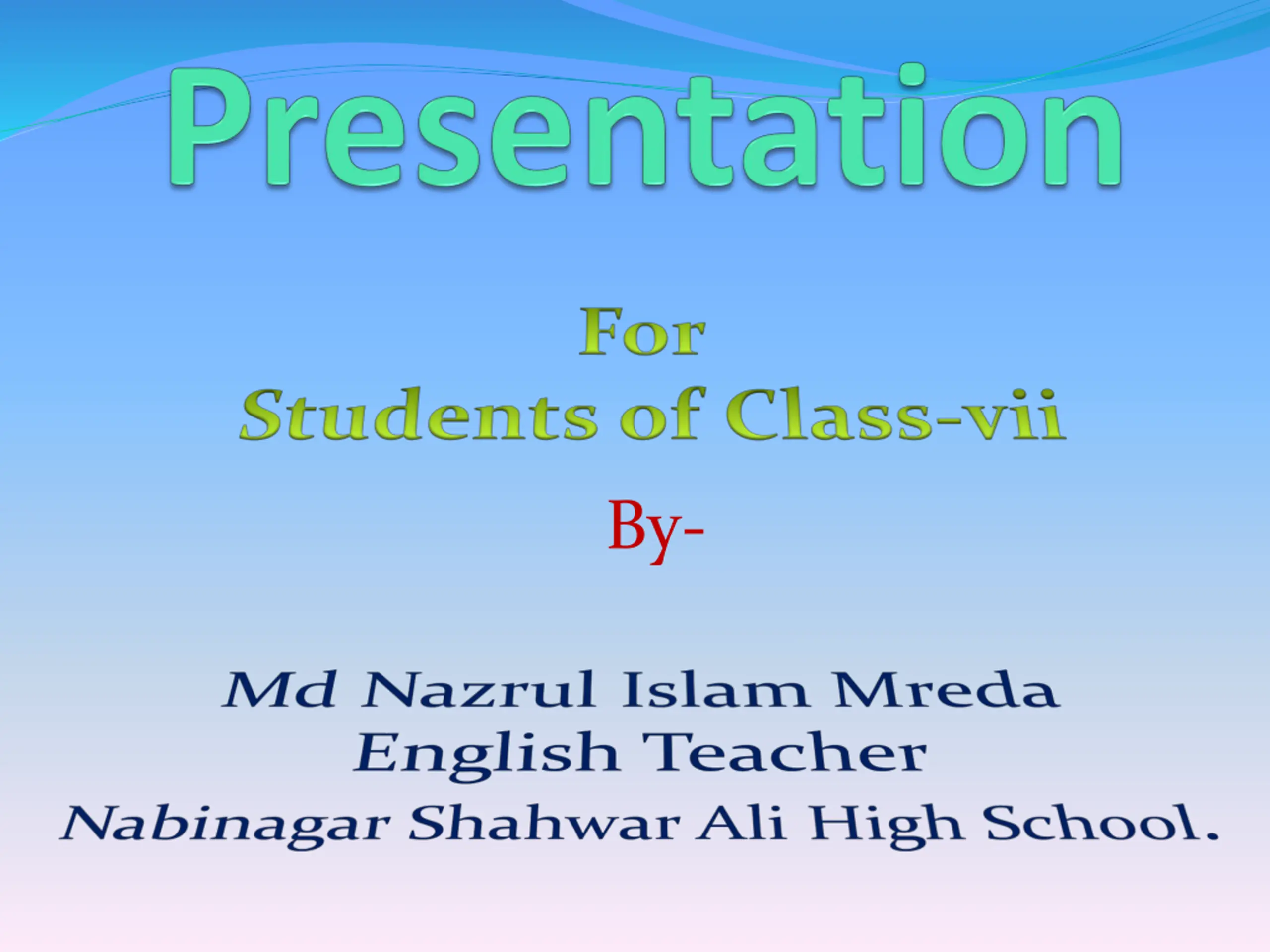 Presentation

For
Students of Class-vii

By-

Md Nazrul Islam Mreda
English Teacher
Nabinagar Shahwar Ali High School.